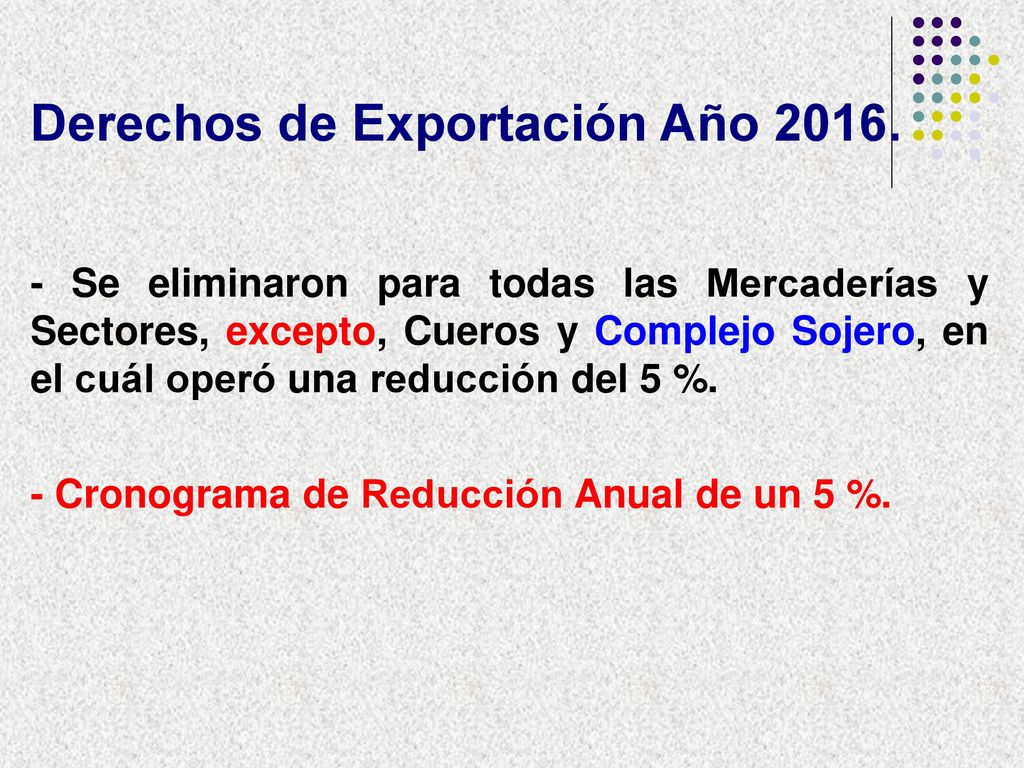 Derechos de Exportación Año 2016.

- Se eliminaron para todas las Mercaderías y Sectores, excepto, Cueros y Complejo Sojero, en el cuál operó una reducción del 5 %.

- Cronograma de Reducción Anual de un 5 %.